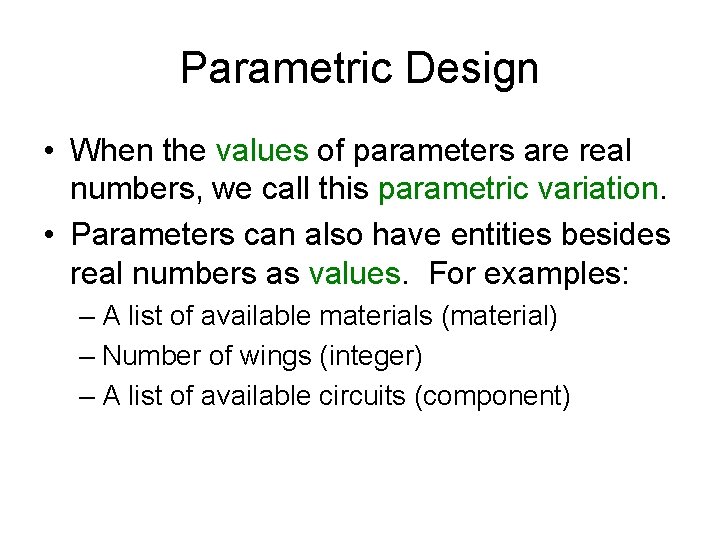 Parametric Design

• When the values of parameters are real numbers, we call this parametric variation.

• Parameters can also have entities besides real numbers as values. For examples:

– A list of available materials (material)

– Number of wings (integer)

– A list of available circuits (component)